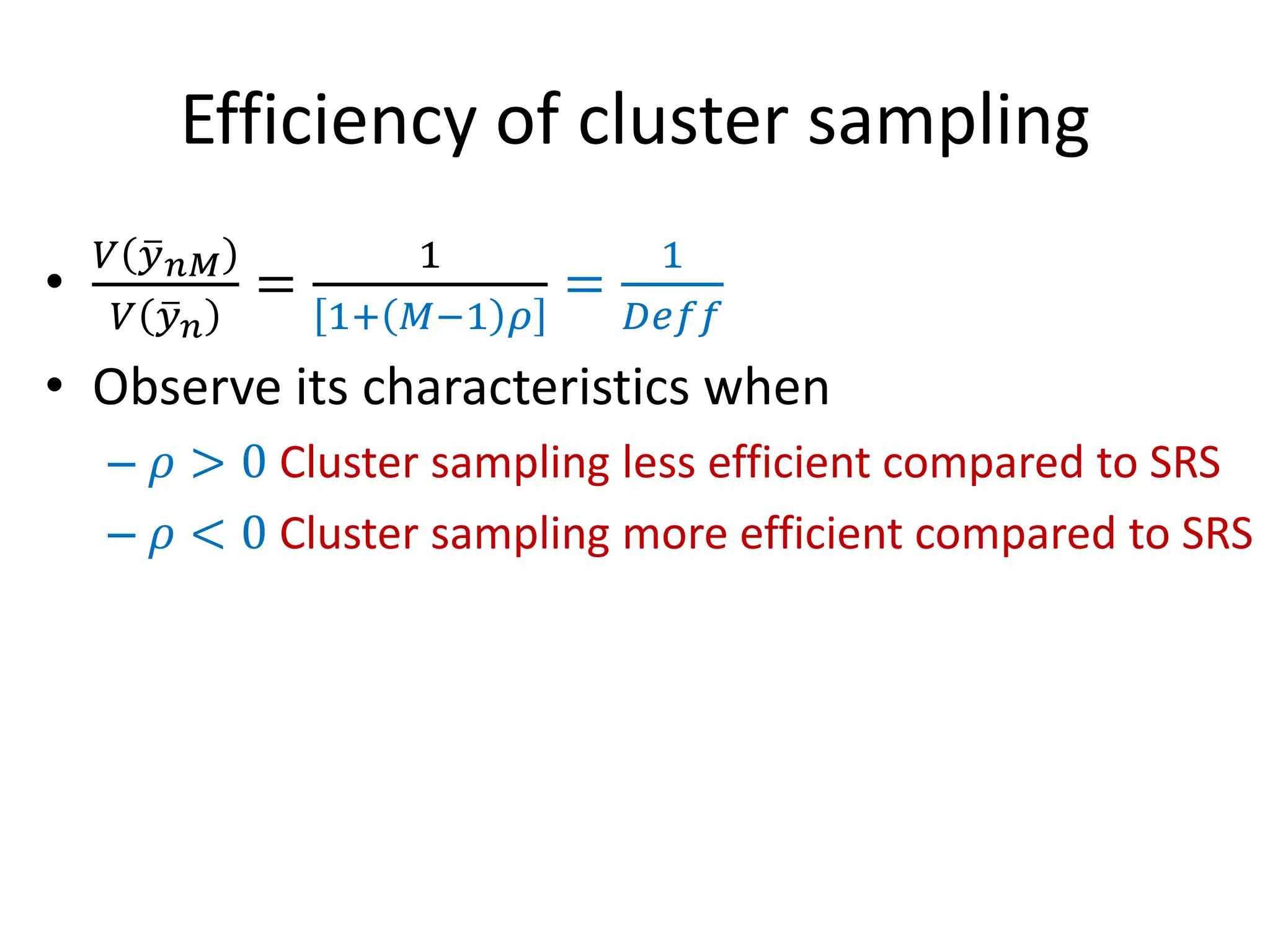 Efficiency of cluster sampling

• $\frac{V(\bar{y}_{nM})}{V(\bar{y}_n)} = \frac{1}{[1+(M-1)\rho]} = \frac{1}{Deff}$

• Observe its characteristics when

– $\rho > 0$ Cluster sampling less efficient compared to SRS

– $\rho < 0$ Cluster sampling more efficient compared to SRS